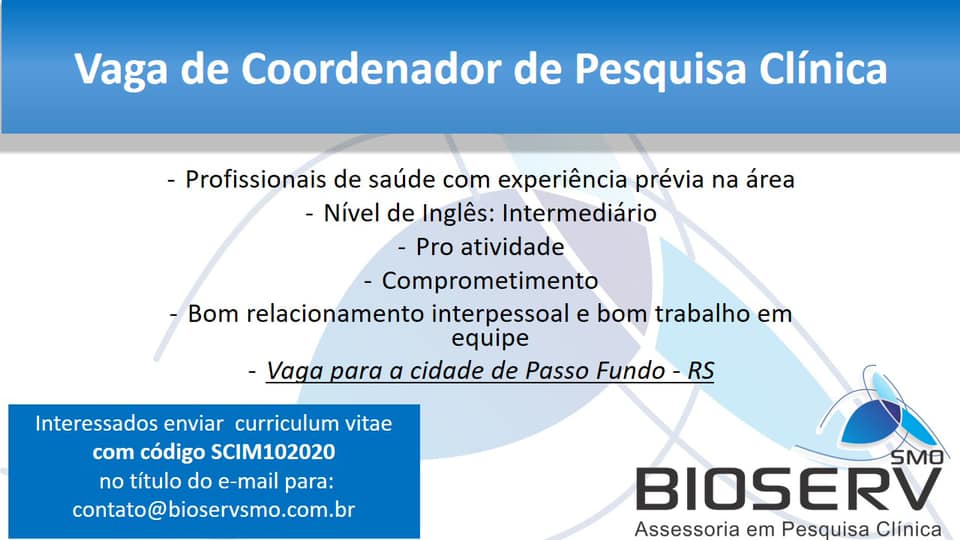 Vaga de Coordenador de Pesquisa Clínica

- Profissionais de saúde com experiência prévia na área
- Nível de Inglês: Intermediário
- Pro atividade
- Comprometimento
- Bom relacionamento interpessoal e bom trabalho em equipe
- Vaga para a cidade de Passo Fundo - RS

Interessados enviar curriculum vitae
com código SCIM102020
no título do e-mail para:
contato@bioservsmo.com.br

SMO
BIOSERV
Assessoria em Pesquisa Clínica